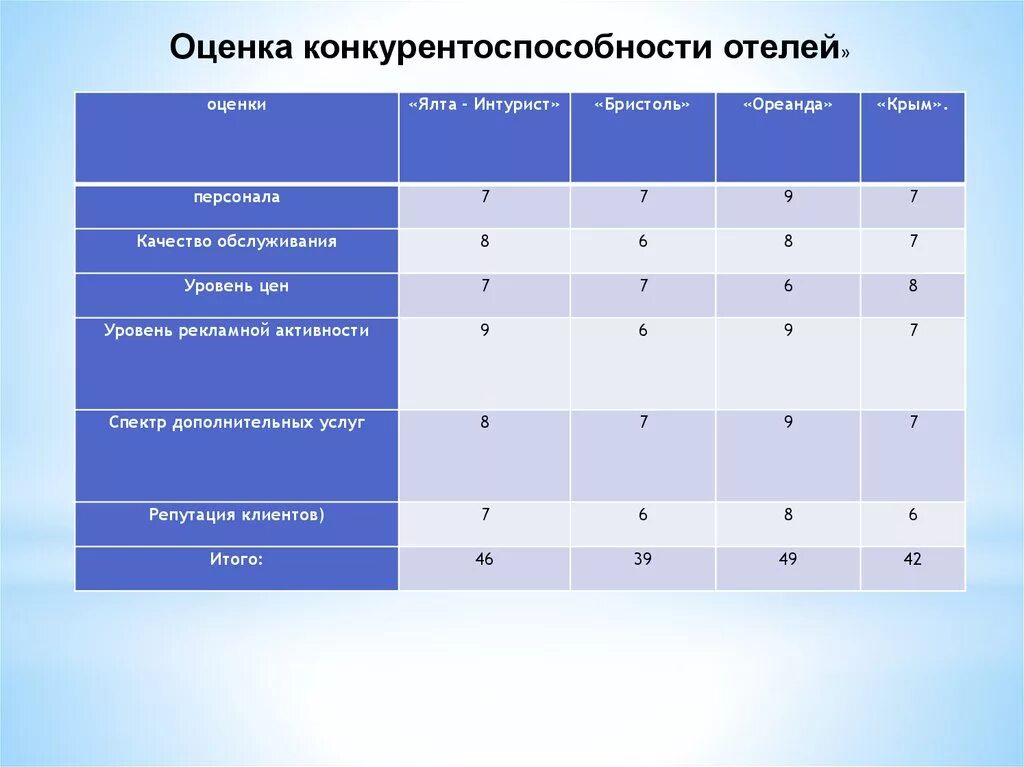 Оценка конкурентоспособности отелей»

| оценки | «Ялта - Интурист» | «Бристоль» | «Ореанда» | «Крым». |
|---|---|---|---|---|
| персонала | 7 | 7 | 9 | 7 |
| Качество обслуживания | 8 | 6 | 8 | 7 |
| Уровень цен | 7 | 7 | 6 | 8 |
| Уровень рекламной активности | 9 | 6 | 9 | 7 |
| Спектр дополнительных услуг | 8 | 7 | 9 | 7 |
| Репутация клиентов) | 7 | 6 | 8 | 6 |
| Итого: | 46 | 39 | 49 | 42 |